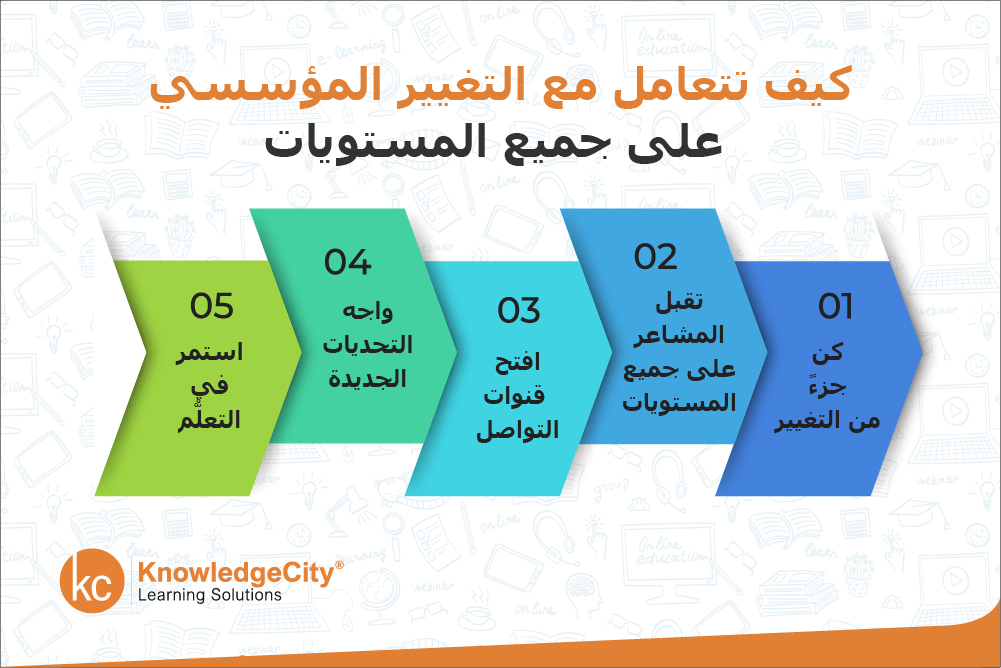 كيف تتعامل مع التغيير المؤسسي
على جميع المستويات

01
كن جزءاً من التغيير

02
تقبل المشاعر على جميع المستويات

03
افتح قنوات التواصل

04
واجه التحديات الجديدة

05
استمر في التعلّم

kc KnowledgeCity®
Learning Solutions